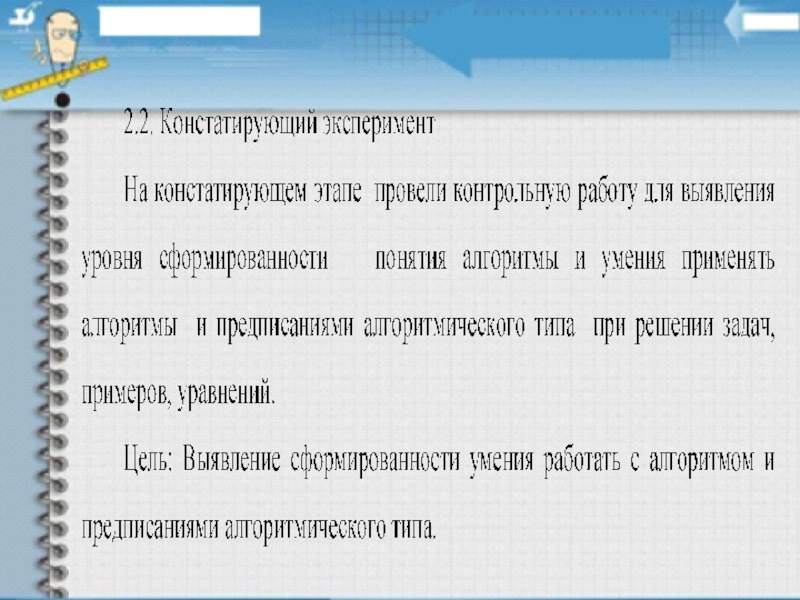 2.2. Констатирующий эксперимент

На констатирующем этапе провели контрольную работу для выявления уровня сформированности понятия алгоритмы и умения применять алгоритмы и предписаниями алгоритмического типа при решении задач, примеров, уравнений.

Цель: Выявление сформированности умения работать с алгоритмом и предписаниями алгоритмического типа.